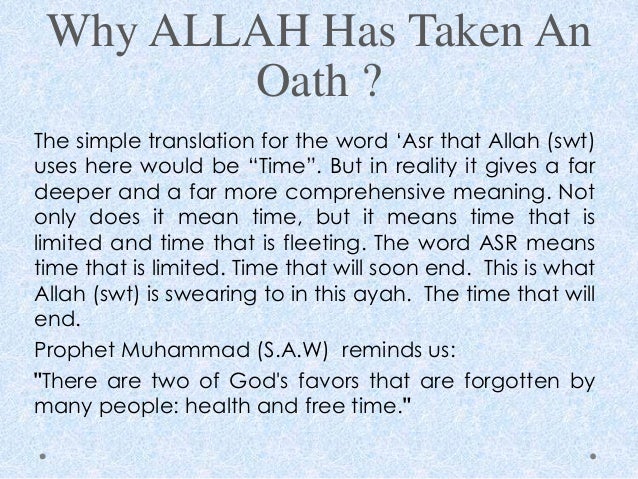 Why ALLAH Has Taken An Oath ?

The simple translation for the word ‘Asr that Allah (swt) uses here would be “Time”. But in reality it gives a far deeper and a far more comprehensive meaning. Not only does it mean time, but it means time that is limited and time that is fleeting. The word ASR means time that is limited. Time that will soon end. This is what Allah (swt) is swearing to in this ayah. The time that will end.

Prophet Muhammad (S.A.W) reminds us:

"There are two of God's favors that are forgotten by many people: health and free time."